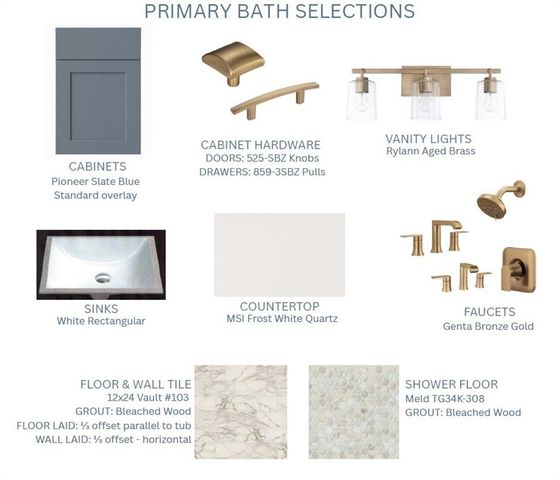 PRIMARY BATH SELECTIONS

CABINETS
Pioneer Slate Blue
Standard overlay

CABINET HARDWARE
DOORS: 525-SBZ Knobs
DRAWERS: 859-3SBZ Pulls

VANITY LIGHTS
Rylann Aged Brass

SINKS
White Rectangular

COUNTERTOP
MSI Frost White Quartz

FAUCETS
Genta Bronze Gold

FLOOR & WALL TILE
12x24 Vault #103
GROUT: Bleached Wood
FLOOR LAID: ⅓ offset parallel to tub
WALL LAID: ⅓ offset - horizontal

SHOWER FLOOR
Meld TG34K-308
GROUT: Bleached Wood